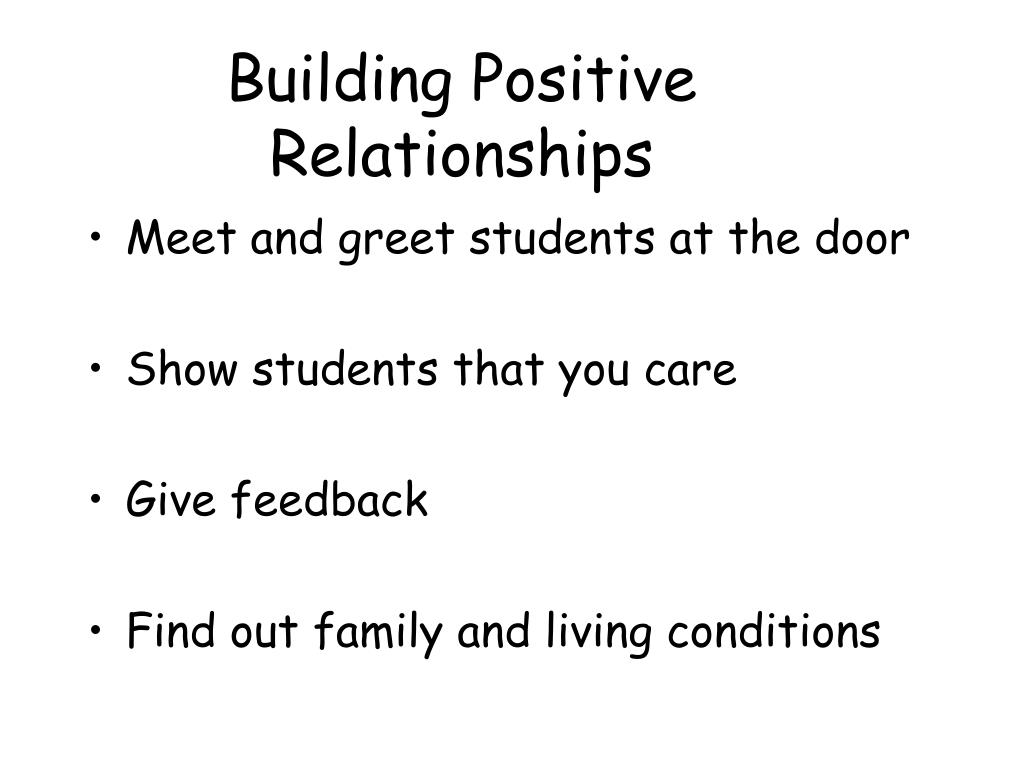 Building Positive Relationships

• Meet and greet students at the door

• Show students that you care

• Give feedback

• Find out family and living conditions